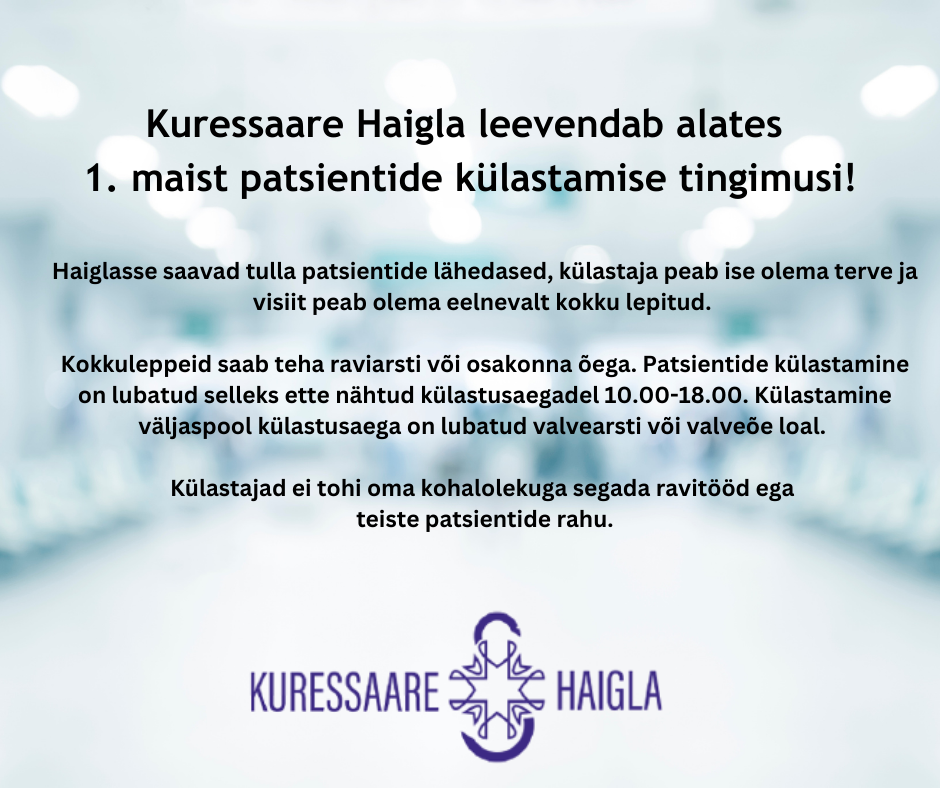 Kuressaare Haigla leevendab alates 1. maist patsientide külastamise tingimusi!

Haiglasse saavad tulla patsientide lähedased, külastaja peab ise olema terve ja visiit peab olema eelnevalt kokku lepitud.

Kokkuleppeid saab teha raviarsti või osakonna õega. Patsientide külastamine on lubatud selleks ette nähtud külastusaegadel 10.00-18.00. Külastamine väljaspool külastusaega on lubatud valvearsti või valveõe loal.

Külastajad ei tohi oma kohalolekuga segada ravitööd ega teiste patsientide rahu.

KURESSAARE HAIGLA